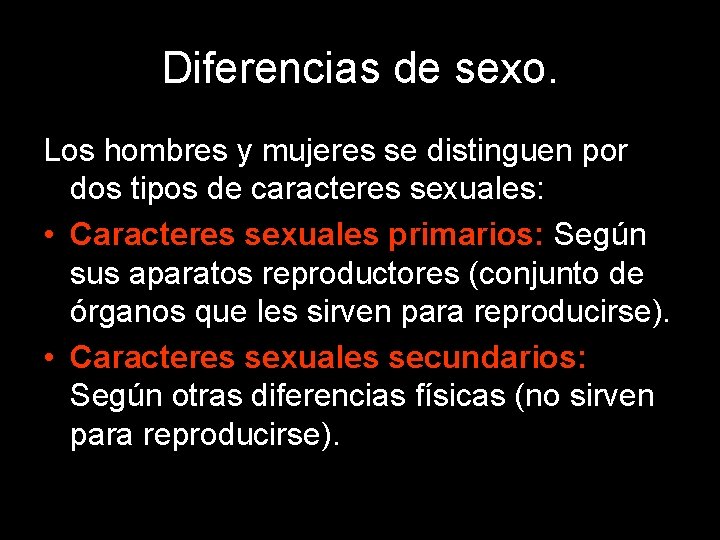 Diferencias de sexo.

Los hombres y mujeres se distinguen por dos tipos de caracteres sexuales:

• Caracteres sexuales primarios: Según sus aparatos reproductores (conjunto de órganos que les sirven para reproducirse).

• Caracteres sexuales secundarios: Según otras diferencias físicas (no sirven para reproducirse).